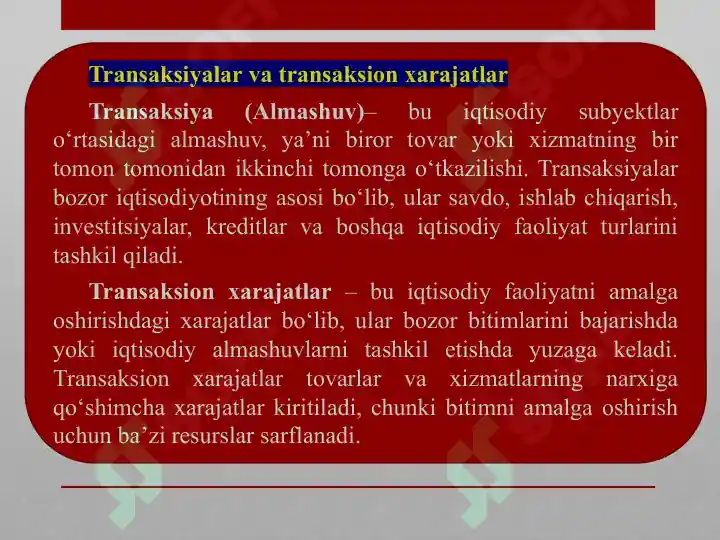 Transaksiyalar va transaksion xarajatlar

Transaksiya (Almashuv)– bu iqtisodiy subyektlar o‘rtasidagi almashuv, ya’ni biror tovar yoki xizmatning bir tomon tomonidan ikkinchi tomonga o‘tkazilishi. Transaksiyalar bozor iqtisodiyotining asosi bo‘lib, ular savdo, ishlab chiqarish, investitsiyalar, kreditlar va boshqa iqtisodiy faoliyat turlarini tashkil qiladi.

Transaksion xarajatlar – bu iqtisodiy faoliyatni amalga oshirishdagi xarajatlar bo‘lib, ular bozor bitimlarini bajarishda yoki iqtisodiy almashuvlarni tashkil etishda yuzaga keladi. Transaksion xarajatlar tovarlar va xizmatlarning narxiga qo‘shimcha xarajatlar kiritiladi, chunki bitimni amalga oshirish uchun ba’zi resurslar sarflanadi.